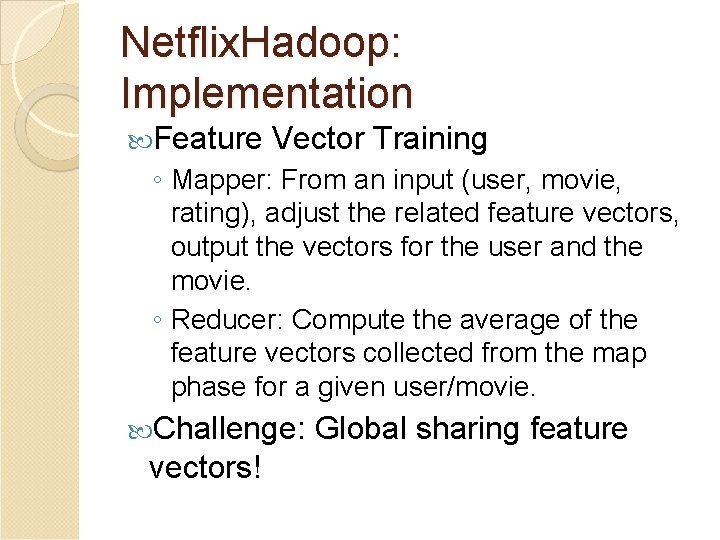 NetflixHadoop: Implementation

Feature Vector Training

◦ Mapper: From an input (user, movie, rating), adjust the related feature vectors, output the vectors for the user and the movie.

◦ Reducer: Compute the average of the feature vectors collected from the map phase for a given user/movie.

Challenge: Global sharing feature vectors!